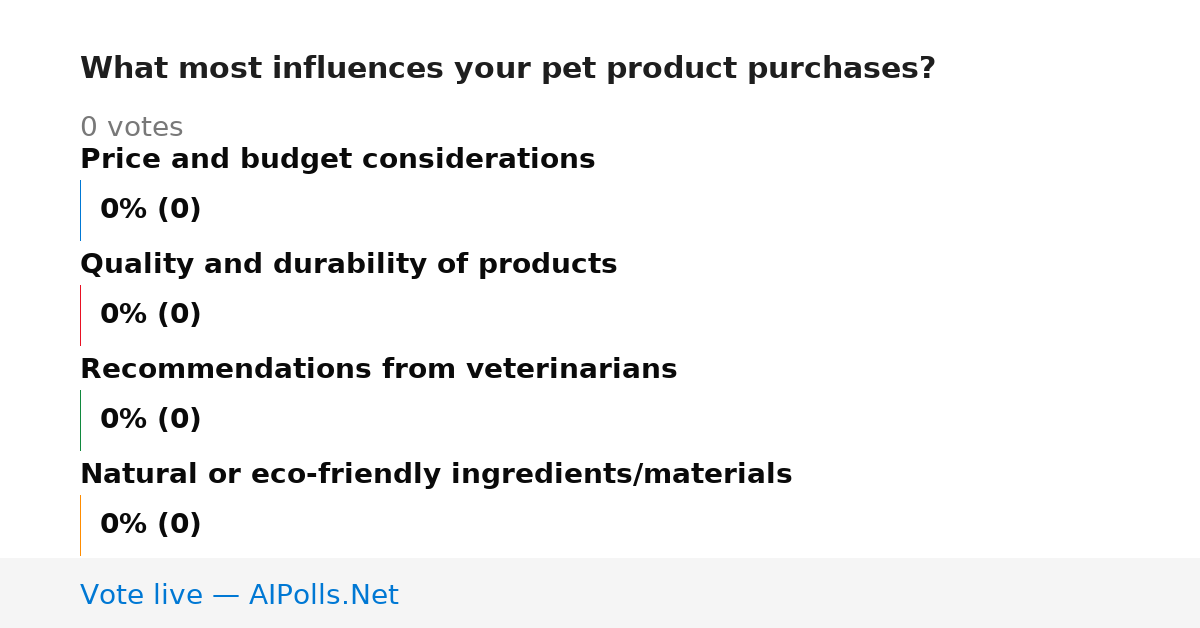 What most influences your pet product purchases?

0 votes

Price and budget considerations

0% (0)

Quality and durability of products

0% (0)

Recommendations from veterinarians

0% (0)

Natural or eco-friendly ingredients/materials

0% (0)

Vote live — AIPolls.Net